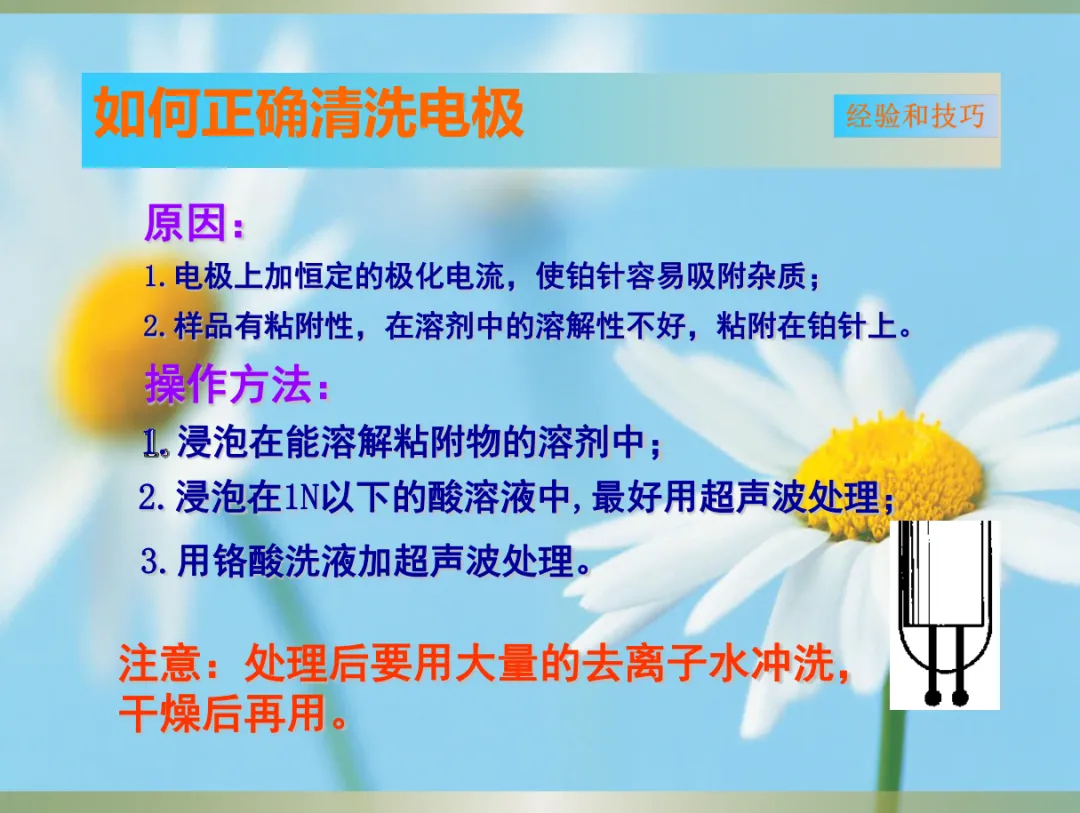 如何正确清洗电极

经验和技巧

原因：

1.电极上加恒定的极化电流，使铂针容易吸附杂质；

2.样品有粘附性，在溶剂中的溶解性不好，粘附在铂针上。

操作方法：

1.浸泡在能溶解粘附物的溶剂中；

2.浸泡在1N以下的酸溶液中，最好用超声波处理；

3.用铬酸洗液加超声波处理。

注意：处理后要用大量的去离子水冲洗，干燥后再用。